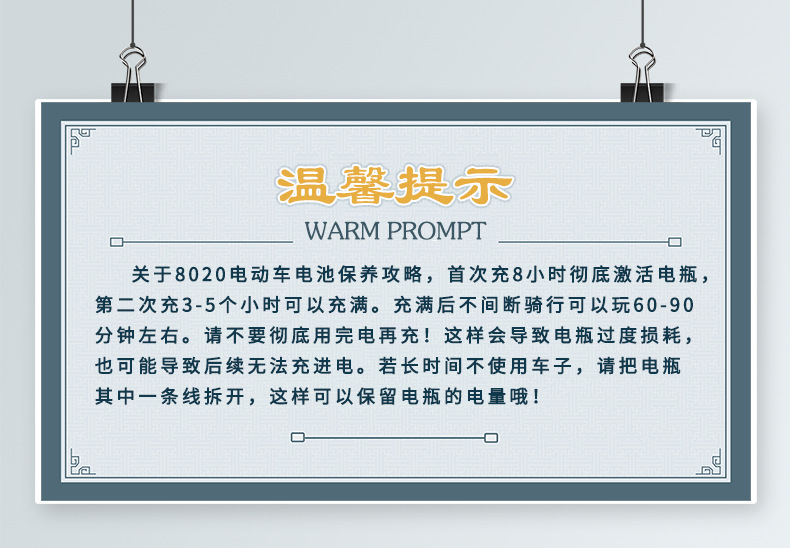 温馨提示

WARM PROMPT

关于8020电动车电池保养攻略，首次充8小时彻底激活电瓶，第二次充3-5个小时可以充满。充满后不间断骑行可以玩60-90分钟左右。请不要彻底用完电再充！这样会导致电瓶过度损耗，也可能导致后续无法充进电。若长时间不使用车子，请把电瓶其中一条线拆开，这样可以保留电瓶的电量哦！